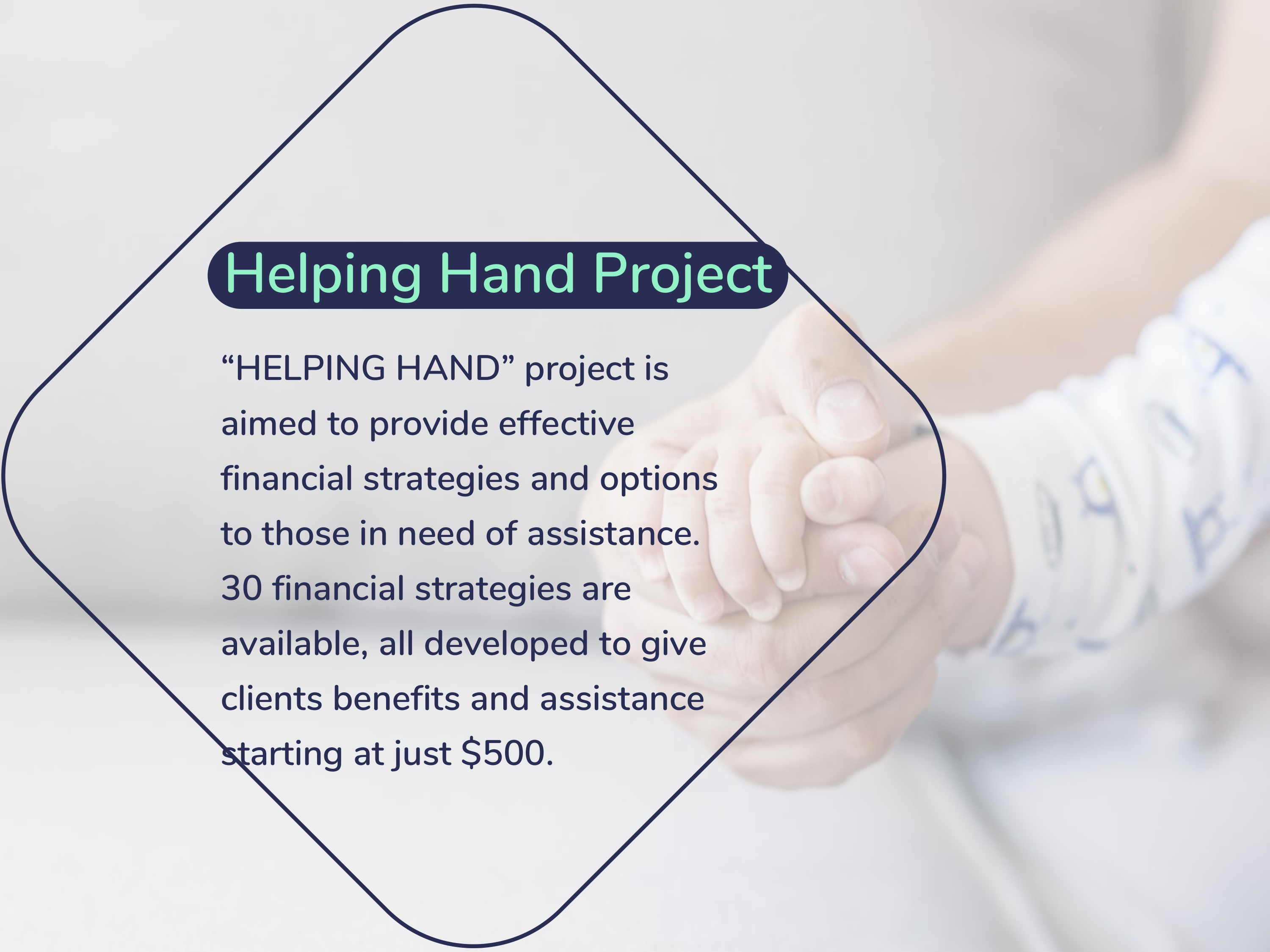 Helping Hand Project

“HELPING HAND” project is aimed to provide effective financial strategies and options to those in need of assistance. 30 financial strategies are available, all developed to give clients benefits and assistance starting at just \$500.